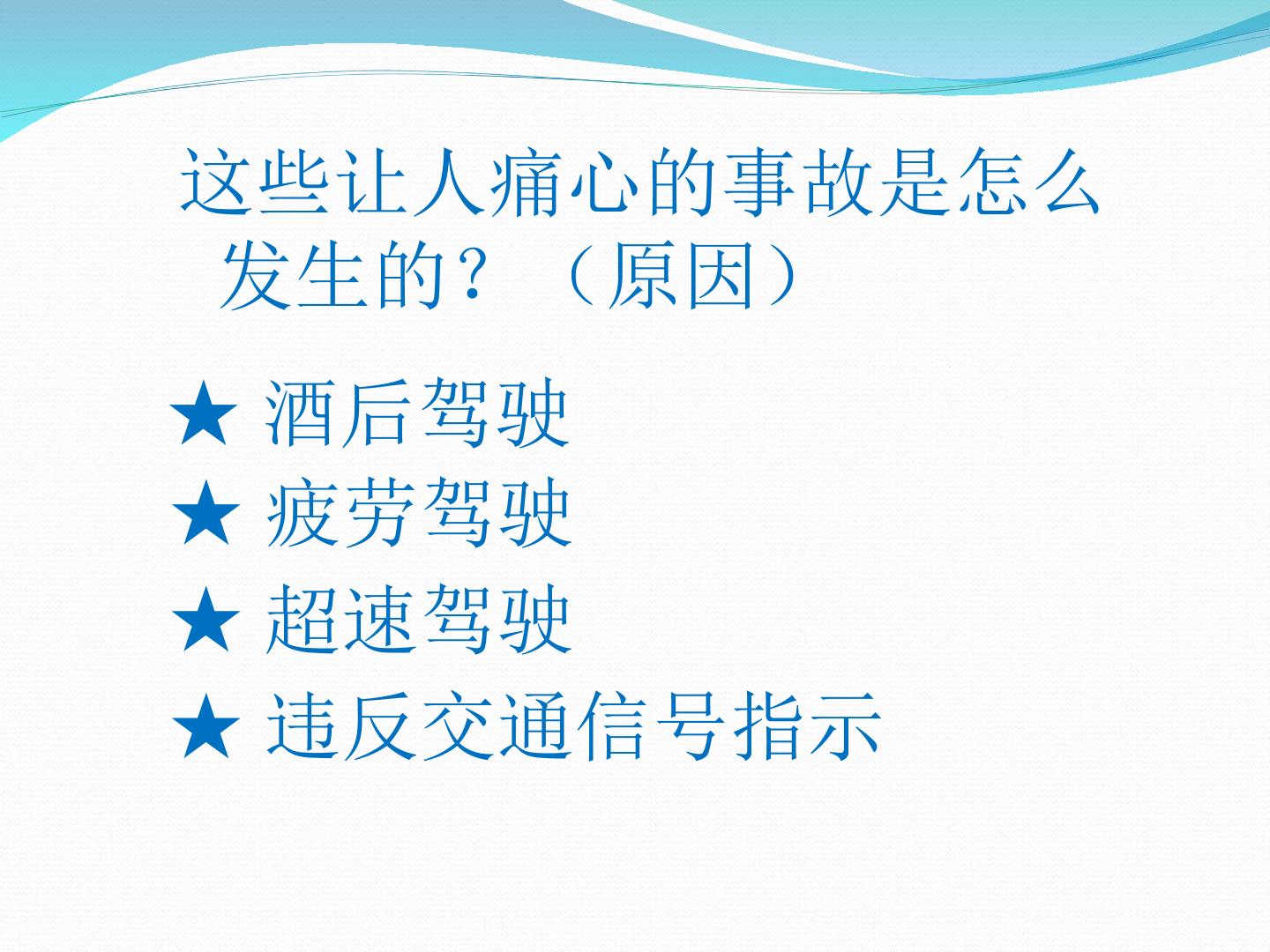 这些让人痛心的事故是怎么发生的？（原因）

★ 酒后驾驶
★ 疲劳驾驶
★ 超速驾驶
★ 违反交通信号指示